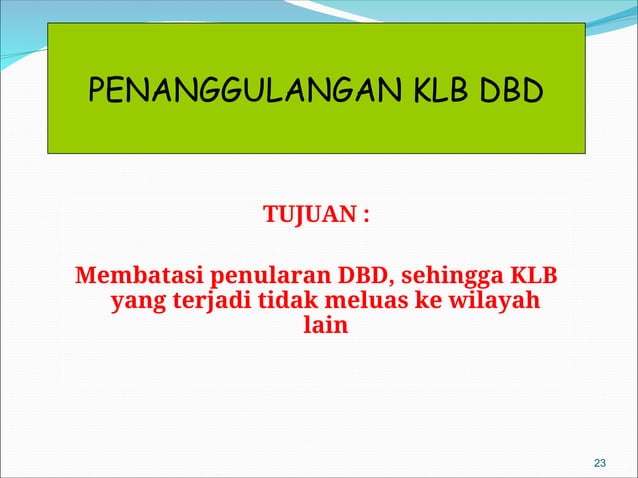 PENANGGULANGAN KLB DBD

TUJUAN :

Membatasi penularan DBD, sehingga KLB yang terjadi tidak meluas ke wilayah lain

23